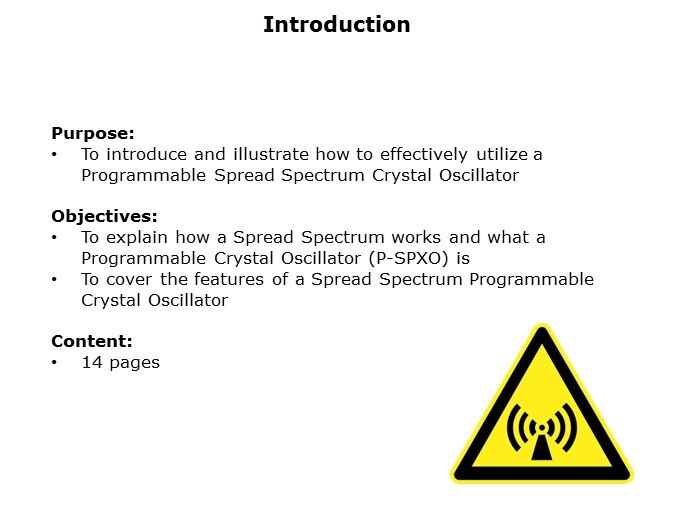 Introduction

Purpose:
• To introduce and illustrate how to effectively utilize a Programmable Spread Spectrum Crystal Oscillator

Objectives:
• To explain how a Spread Spectrum works and what a Programmable Crystal Oscillator (P-SPXO) is
• To cover the features of a Spread Spectrum Programmable Crystal Oscillator

Content:
• 14 pages